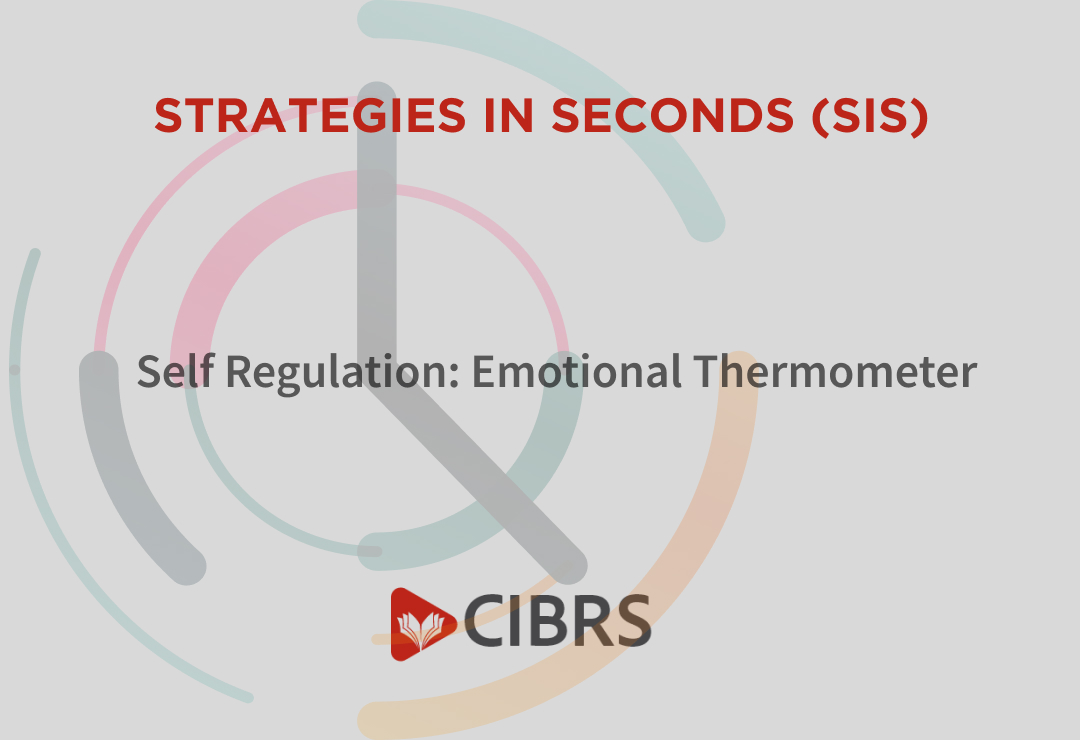 STRATEGIES IN SECONDS (SIS)

Self Regulation: Emotional Thermometer

CIBRS